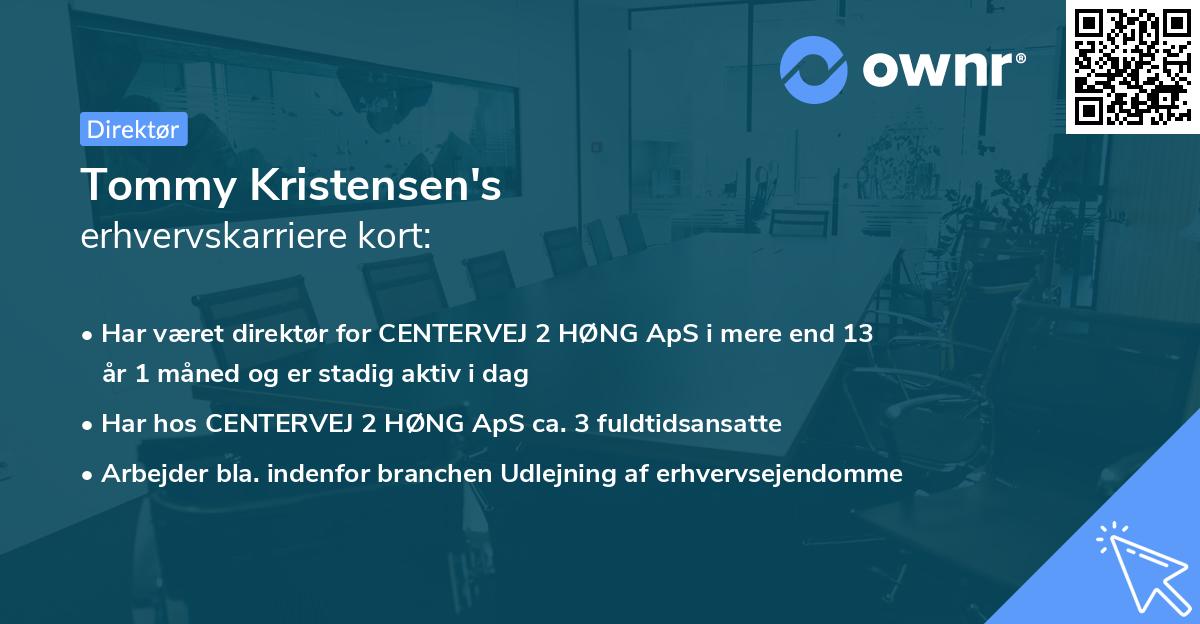 ownr®

Direktør

Tommy Kristensen's
erhvervskarriere kort:

• Har været direktør for CENTERVEJ 2 HØNG ApS i mere end 13 år 1 måned og er stadig aktiv i dag

• Har hos CENTERVEJ 2 HØNG ApS ca. 3 fuldtidsansatte

• Arbejder bla. indenfor branchen Udlejning af erhvervsejendomme